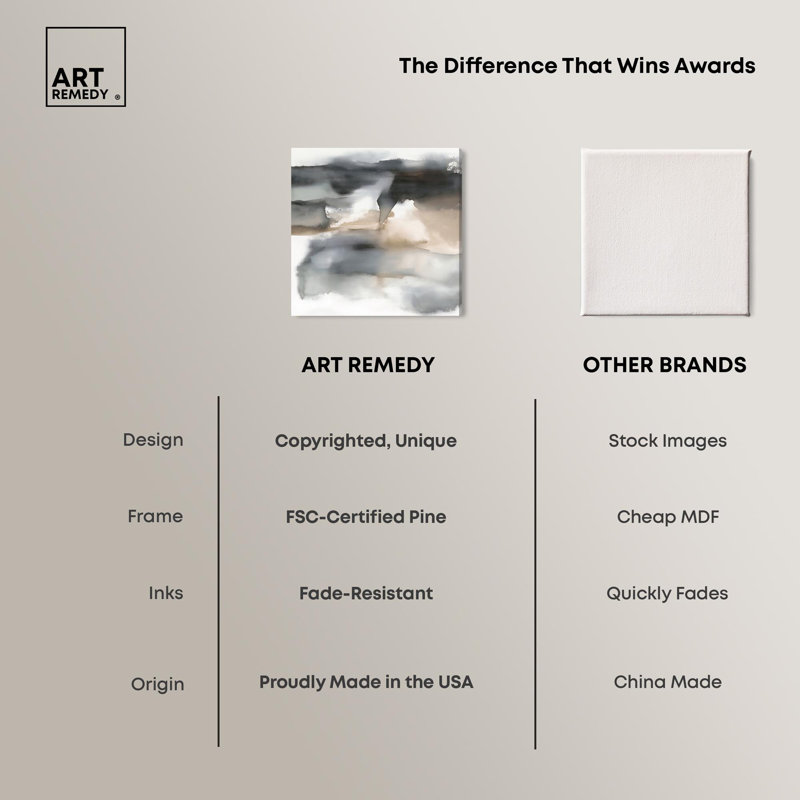 ART REMEDY ®

The Difference That Wins Awards

| | ART REMEDY | OTHER BRANDS |
|---|---|---|
| Design | Copyrighted, Unique | Stock Images |
| Frame | FSC-Certified Pine | Cheap MDF |
| Inks | Fade-Resistant | Quickly Fades |
| Origin | Proudly Made in the USA | China Made |